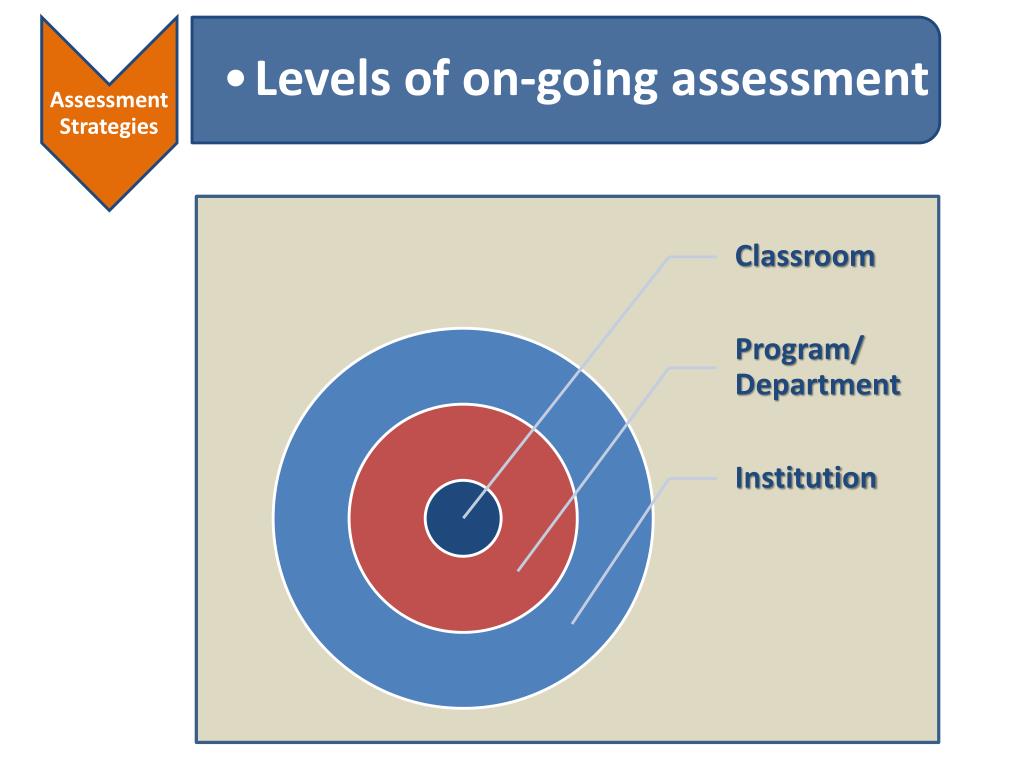 Assessment Strategies

• Levels of on-going assessment

Classroom

Program/ Department

Institution